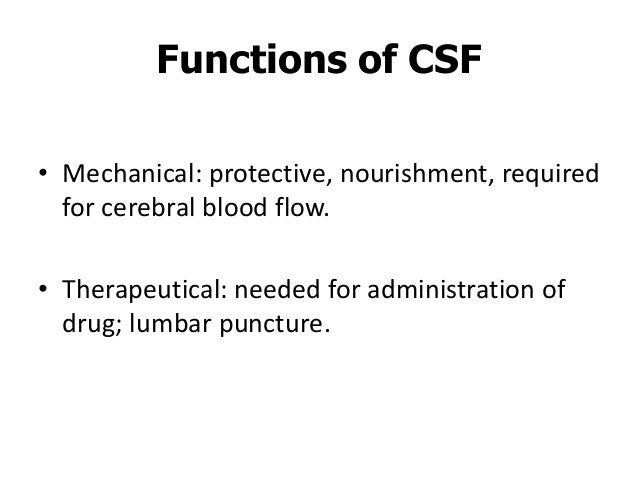 Functions of CSF

• Mechanical: protective, nourishment, required for cerebral blood flow.

• Therapeutical: needed for administration of drug; lumbar puncture.